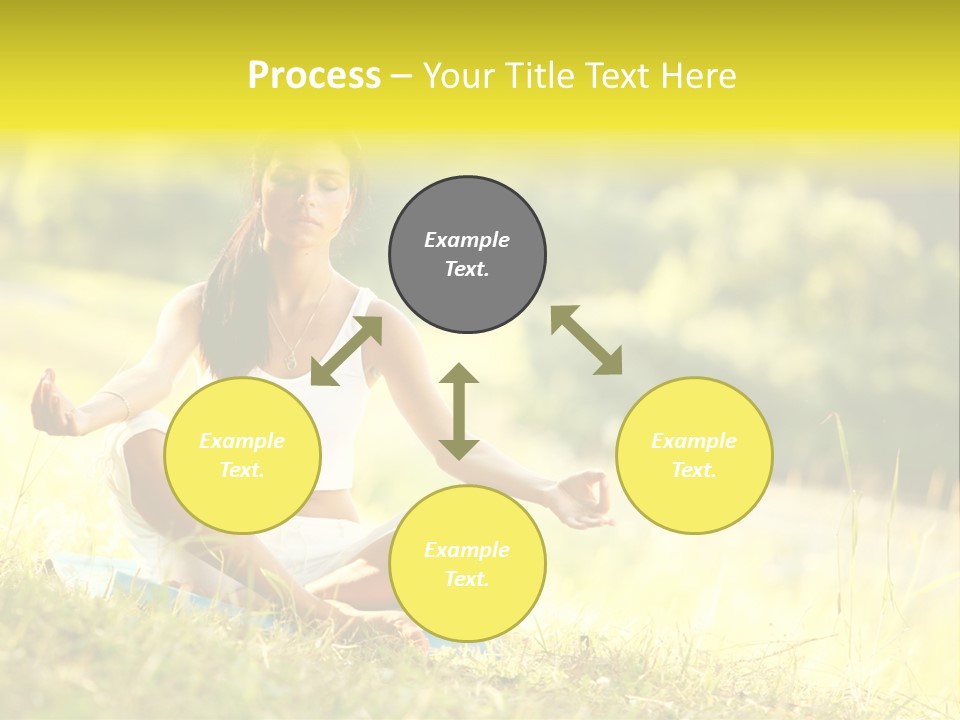 Process – Your Title Text Here

Example Text.

Example Text.

Example Text.

Example Text.